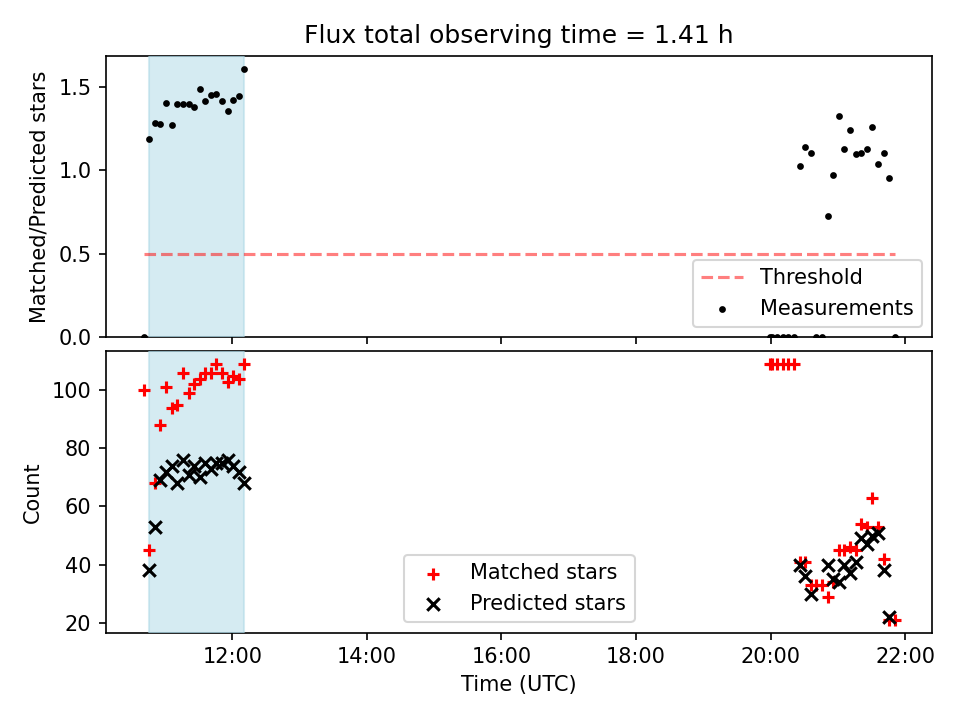 Flux total observing time = 1.41 h

Matched/Predicted stars

1.5
1.0
0.5
0.0

Threshold
Measurements

Count

100
80
60
40
20

Matched stars
Predicted stars

12:00
14:00
16:00
18:00
20:00
22:00

Time (UTC)